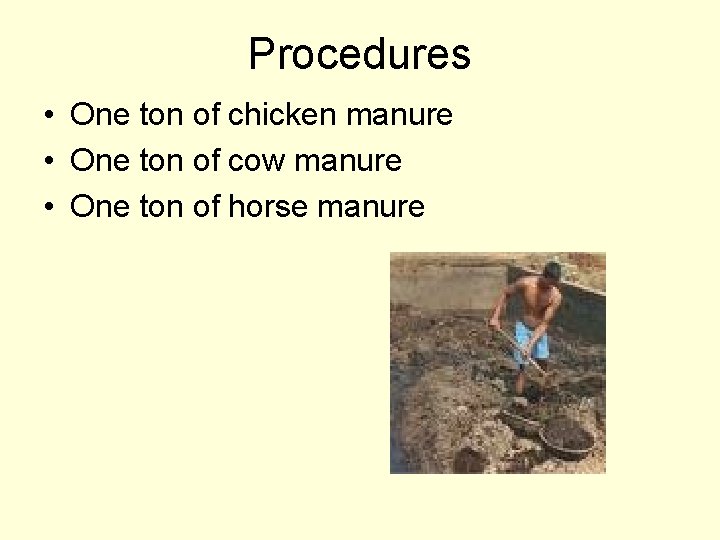 Procedures

• One ton of chicken manure
• One ton of cow manure
• One ton of horse manure